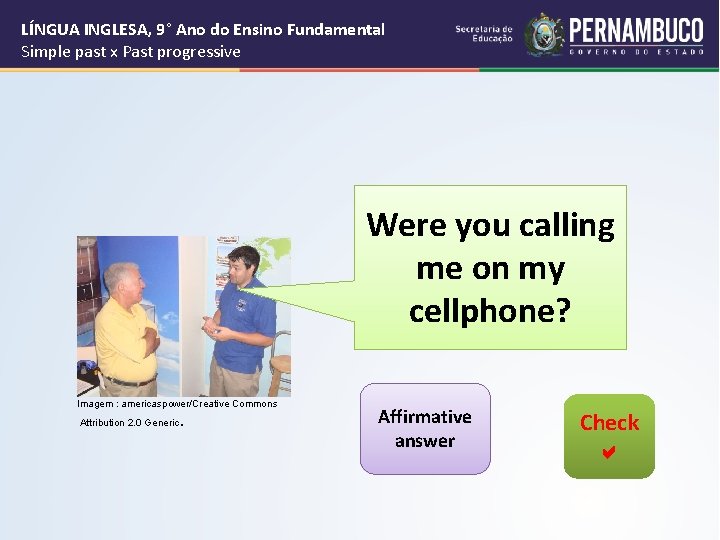 LÍNGUA INGLESA, 9° Ano do Ensino Fundamental
Simple past x Past progressive

Secretaria de Educação

PERNAMBUCO
GOVERNO DO ESTADO

Were you calling me on my cellphone?

Imagem : americaspower/Creative Commons Attribution 2.0 Generic.

Affirmative answer

Check ✔